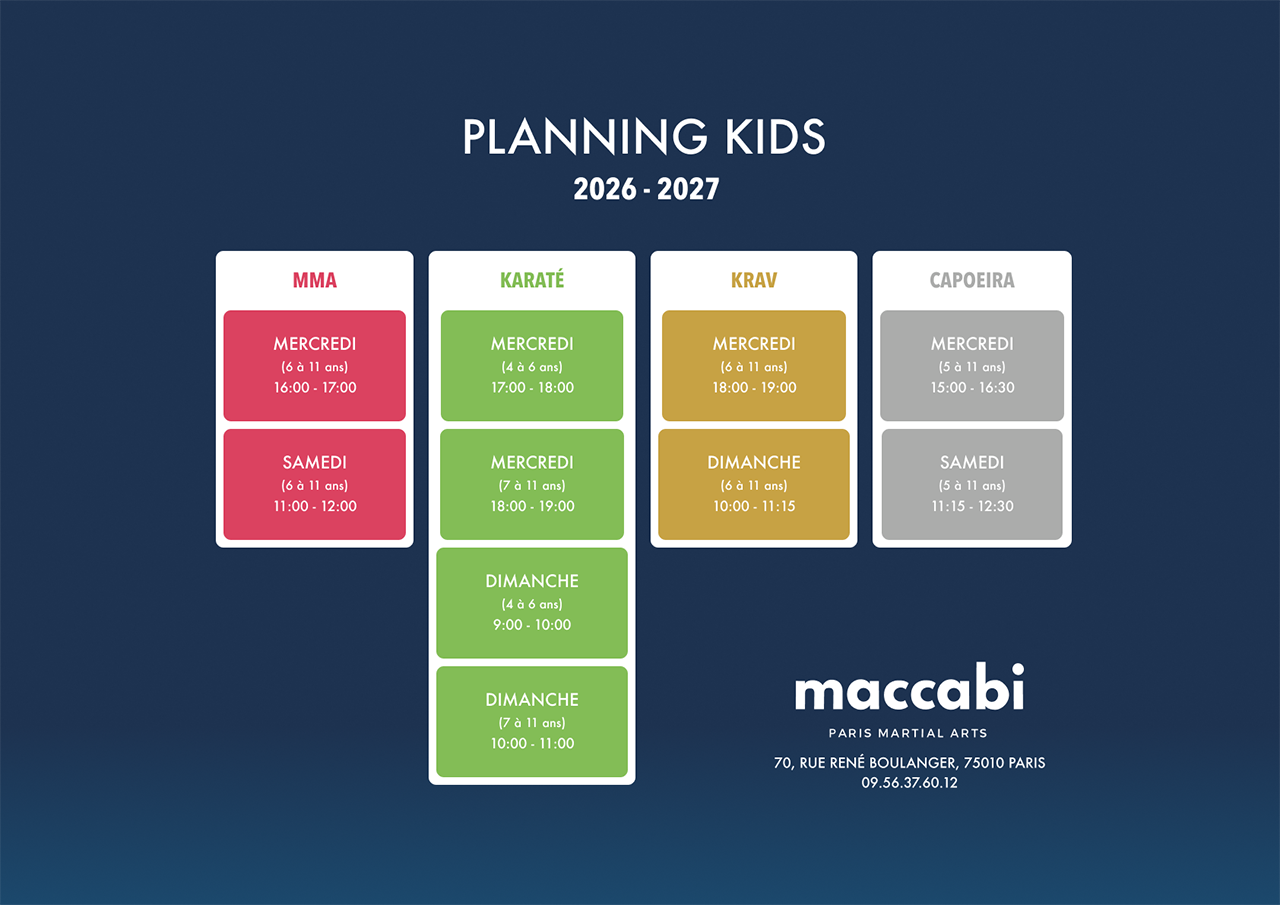 PLANNING KIDS
2026 - 2027

MMA

MERCREDI
(6 à 11 ans)
16:00 - 17:00

SAMEDI
(6 à 11 ans)
11:00 - 12:00

KARATÉ

MERCREDI
(4 à 6 ans)
17:00 - 18:00

MERCREDI
(7 à 11 ans)
18:00 - 19:00

DIMANCHE
(4 à 6 ans)
9:00 - 10:00

DIMANCHE
(7 à 11 ans)
10:00 - 11:00

KRAV

MERCREDI
(6 à 11 ans)
18:00 - 19:00

DIMANCHE
(6 à 11 ans)
10:00 - 11:15

CAPOEIRA

MERCREDI
(5 à 11 ans)
15:00 - 16:30

SAMEDI
(5 à 11 ans)
11:15 - 12:30

maccabi
PARIS MARTIAL ARTS
70, RUE RENÉ BOULANGER, 75010 PARIS
09.56.37.60.12